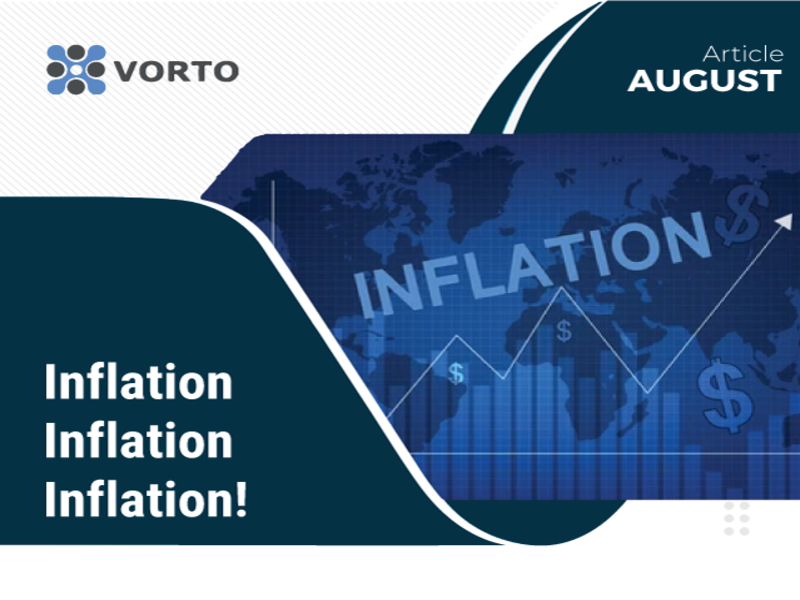 VORTO

Article
AUGUST

INFLATION

$

$

$

$

Inflation
Inflation
Inflation!